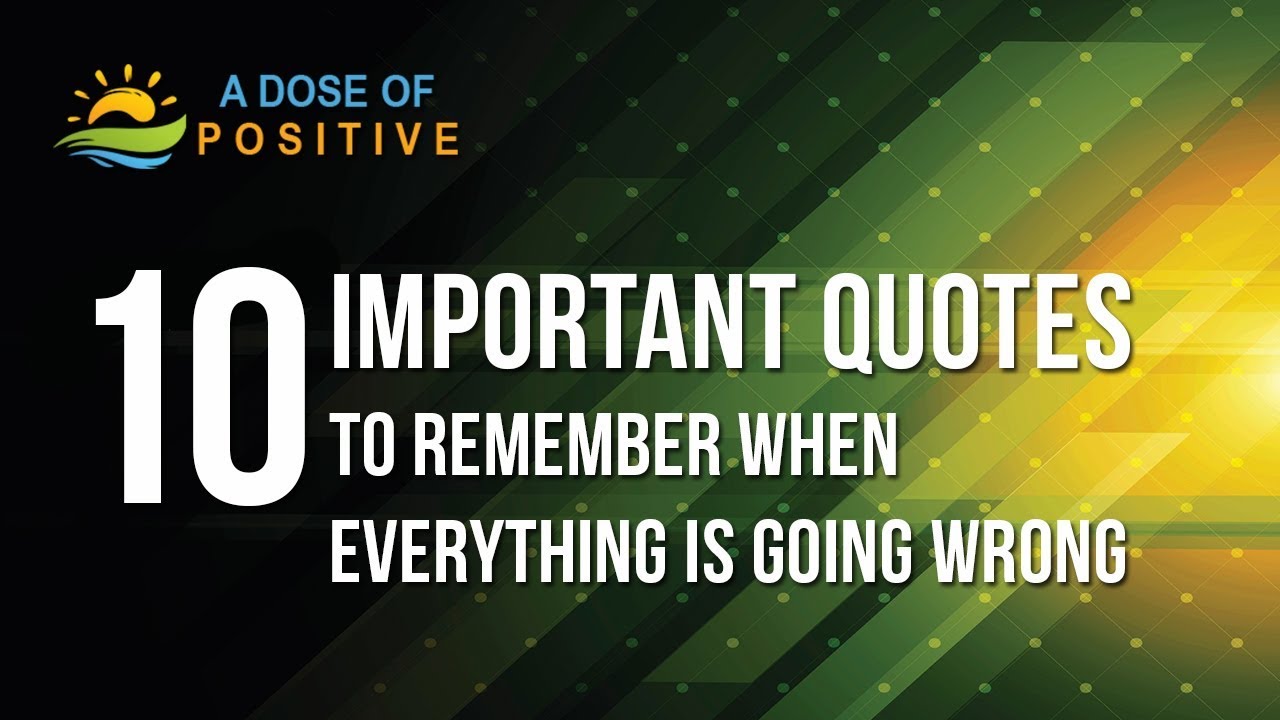 A DOSE OF
POSITIVE

10 IMPORTANT QUOTES
TO REMEMBER WHEN
EVERYTHING IS GOING WRONG